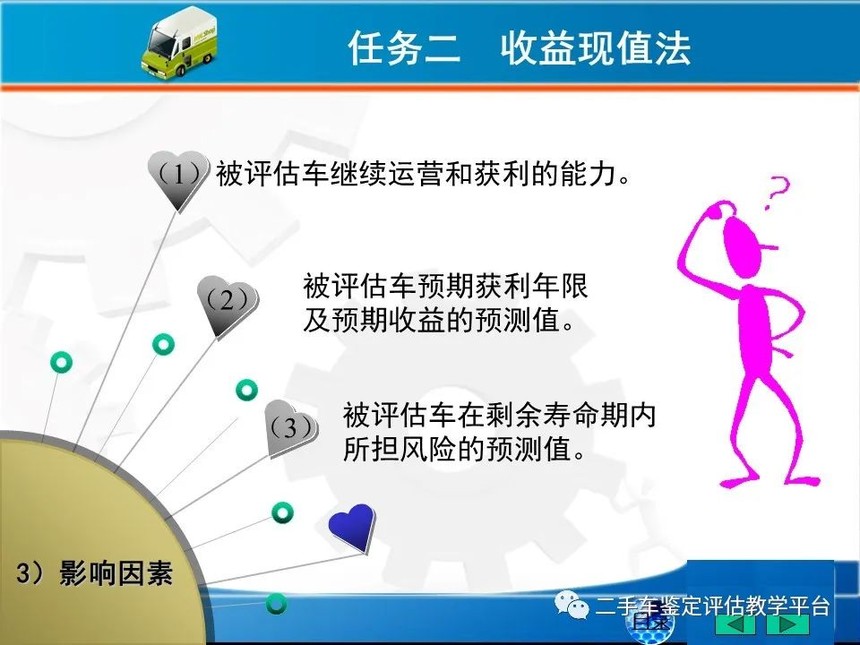 任务二　收益现值法

（1）被评估车继续运营和获利的能力。

（2）被评估车预期获利年限及预期收益的预测值。

（3）被评估车在剩余寿命期内所担风险的预测值。

3）影响因素

二手车鉴定评估教学平台

目录